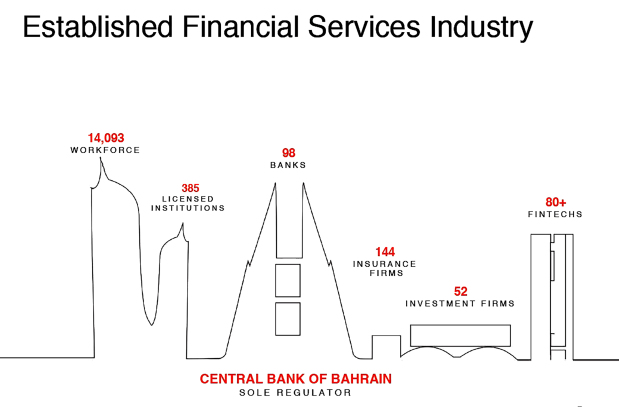 Established Financial Services Industry

14,093
WORKFORCE

385
LICENSED INSTITUTIONS

98
BANKS

144
INSURANCE FIRMS

52
INVESTMENT FIRMS

80+
FINTECHS

CENTRAL BANK OF BAHRAIN
SOLE REGULATOR